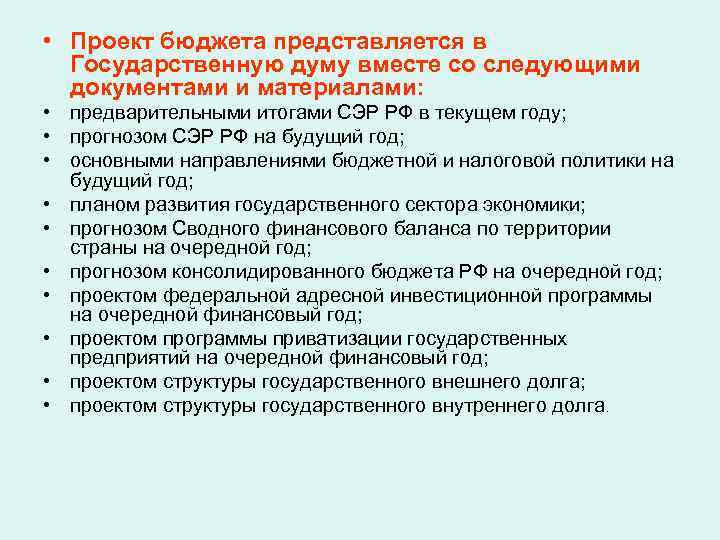 • Проект бюджета представляется в Государственную думу вместе со следующими документами и материалами:
• предварительными итогами СЭР РФ в текущем году;
• прогнозом СЭР РФ на будущий год;
• основными направлениями бюджетной и налоговой политики на будущий год;
• планом развития государственного сектора экономики;
• прогнозом Сводного финансового баланса по территории страны на очередной год;
• прогнозом консолидированного бюджета РФ на очередной год;
• проектом федеральной адресной инвестиционной программы на очередной финансовый год;
• проектом программы приватизации государственных предприятий на очередной финансовый год;
• проектом структуры государственного внешнего долга;
• проектом структуры государственного внутреннего долга.